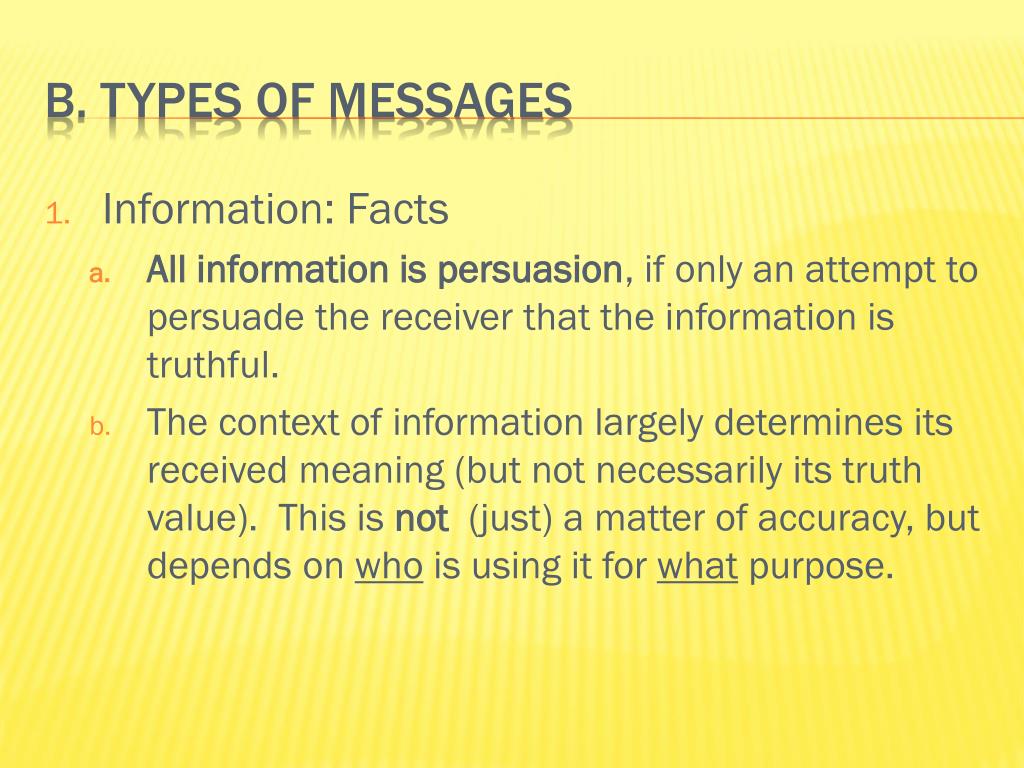 B. TYPES OF MESSAGES

1. Information: Facts

a. All information is persuasion, if only an attempt to persuade the receiver that the information is truthful.

b. The context of information largely determines its received meaning (but not necessarily its truth value). This is not (just) a matter of accuracy, but depends on who is using it for what purpose.